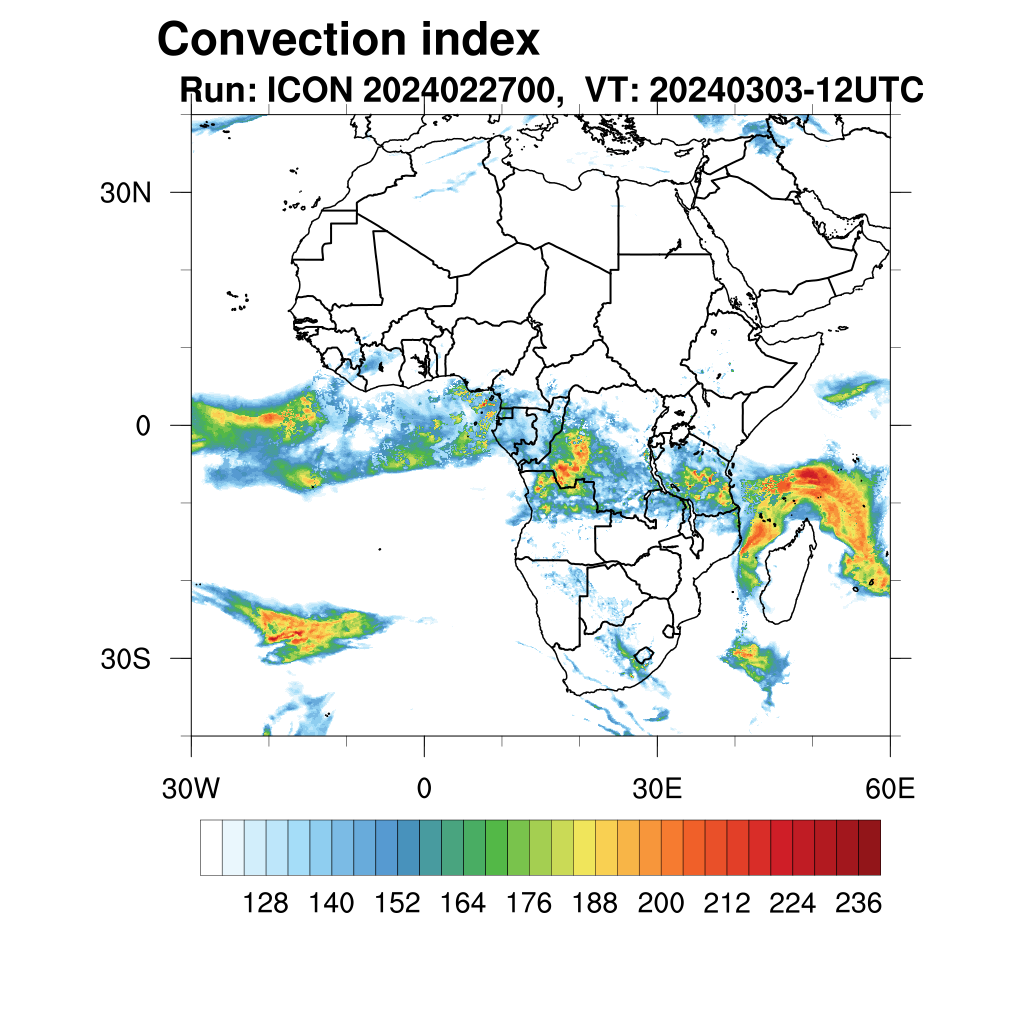 Convection index
Run: ICON 2024022700, VT: 20240303-12UTC

30N
0
30S

30W
0
30E
60E

128
140
152
164
176
188
200
212
224
236